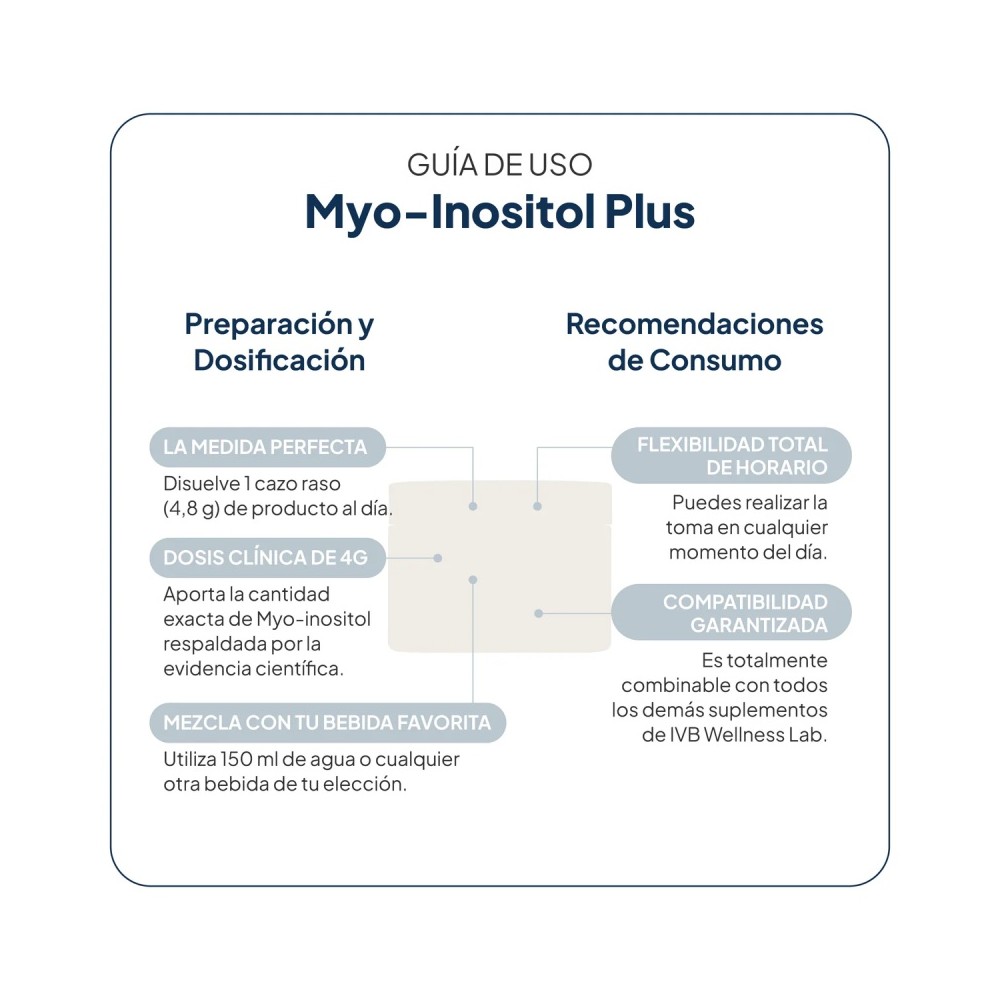 GUÍA DE USO
Myo-Inositol Plus

Preparación y Dosificación

LA MEDIDA PERFECTA

Disuelve 1 cazo raso (4,8 g) de producto al día.

DOSIS CLÍNICA DE 4G

Aporta la cantidad exacta de Myo-inositol respaldada por la evidencia científica.

MEZCLA CON TU BEBIDA FAVORITA

Utiliza 150 ml de agua o cualquier otra bebida de tu elección.

Recomendaciones de Consumo

FLEXIBILIDAD TOTAL DE HORARIO

Puedes realizar la toma en cualquier momento del día.

COMPATIBILIDAD GARANTIZADA

Es totalmente combinable con todos los demás suplementos de IVB Wellness Lab.